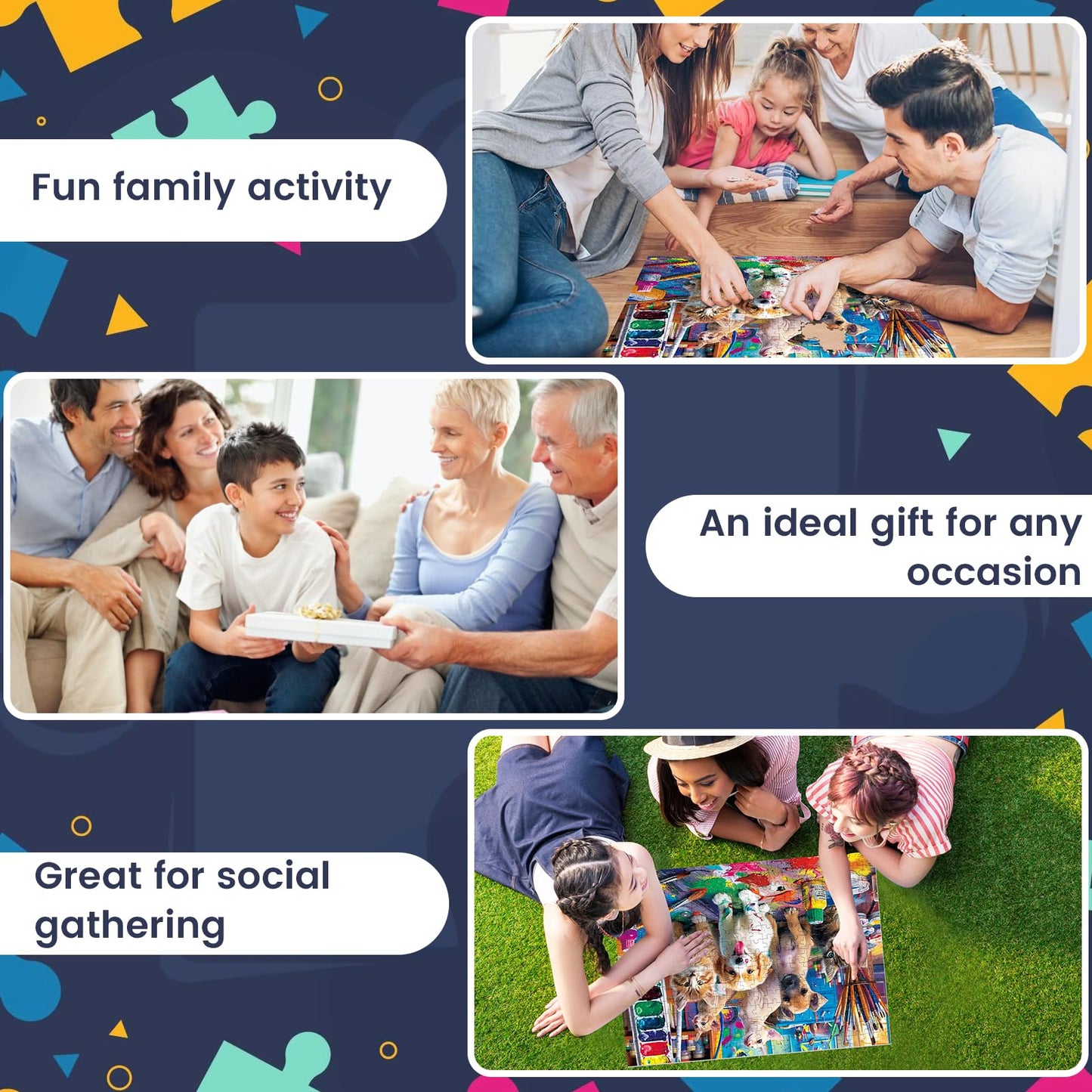 Fun family activity

An ideal gift for any occasion

Great for social gathering